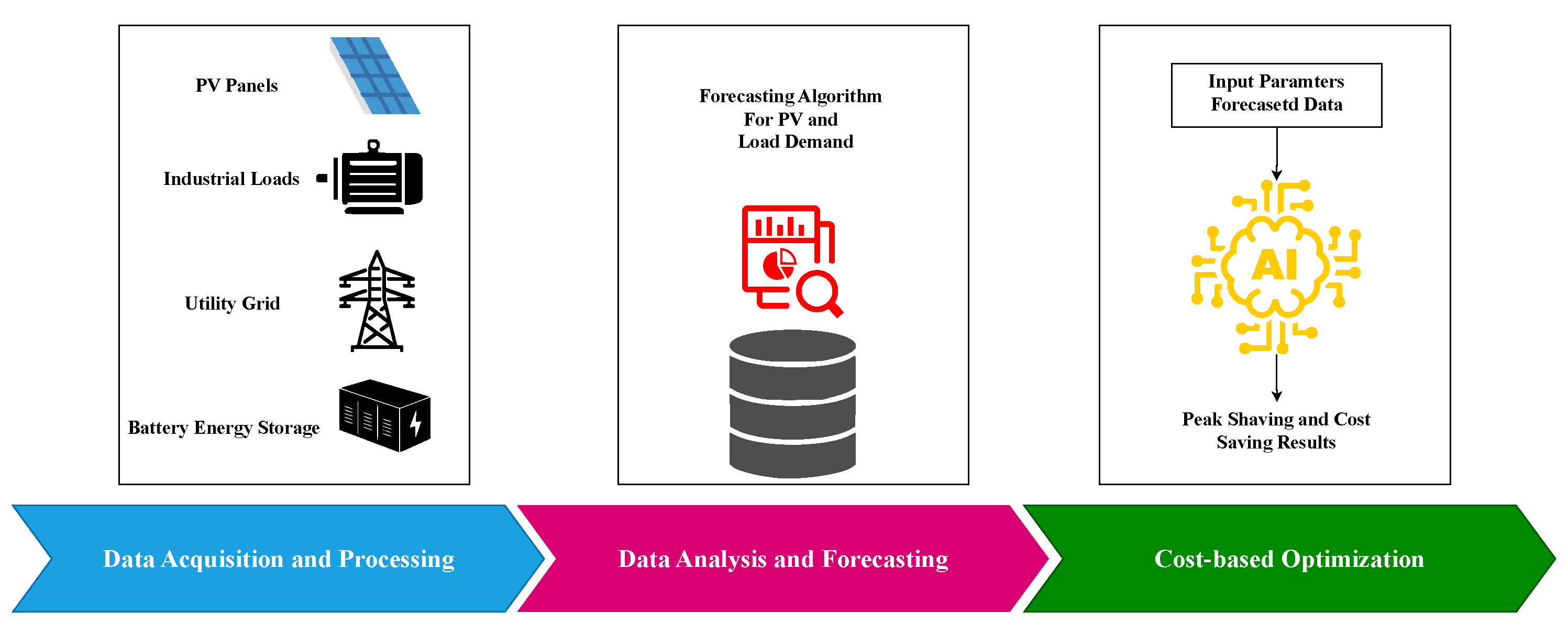 PV Panels

Industrial Loads

Utility Grid

Battery Energy Storage

Forecasting Algorithm For PV and Load Demand

Input Paramters Forecasetd Data

AI

Peak Shaving and Cost Saving Results

Data Acquisition and Processing

Data Analysis and Forecasting

Cost-based Optimization